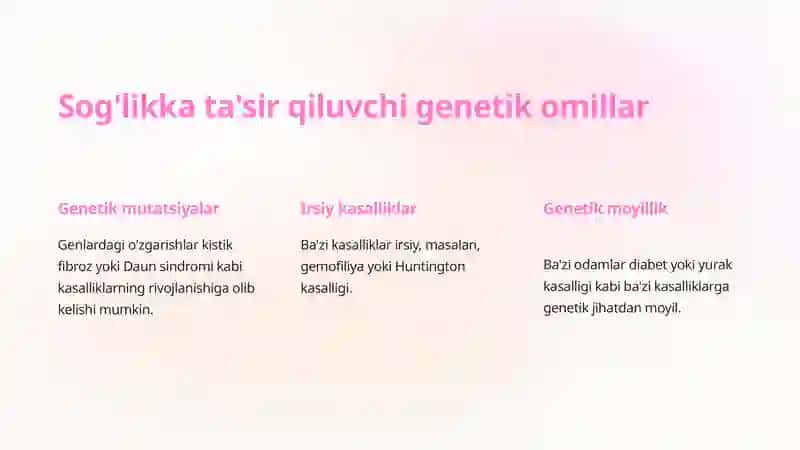 Sog'likka ta'sir qiluvchi genetik omillar

Genetik mutatsiyalar

Genlardagi o'zgarishlar kistik fibroz yoki Daun sindromi kabi kasalliklarning rivojlanishiga olib kelishi mumkin.

Irsiy kasalliklar

Ba'zi kasalliklar irsiy, masalan, gemofiliya yoki Huntington kasalligi.

Genetik moyillik

Ba'zi odamlar diabet yoki yurak kasalligi kabi ba'zi kasalliklarga genetik jihatdan moyil.